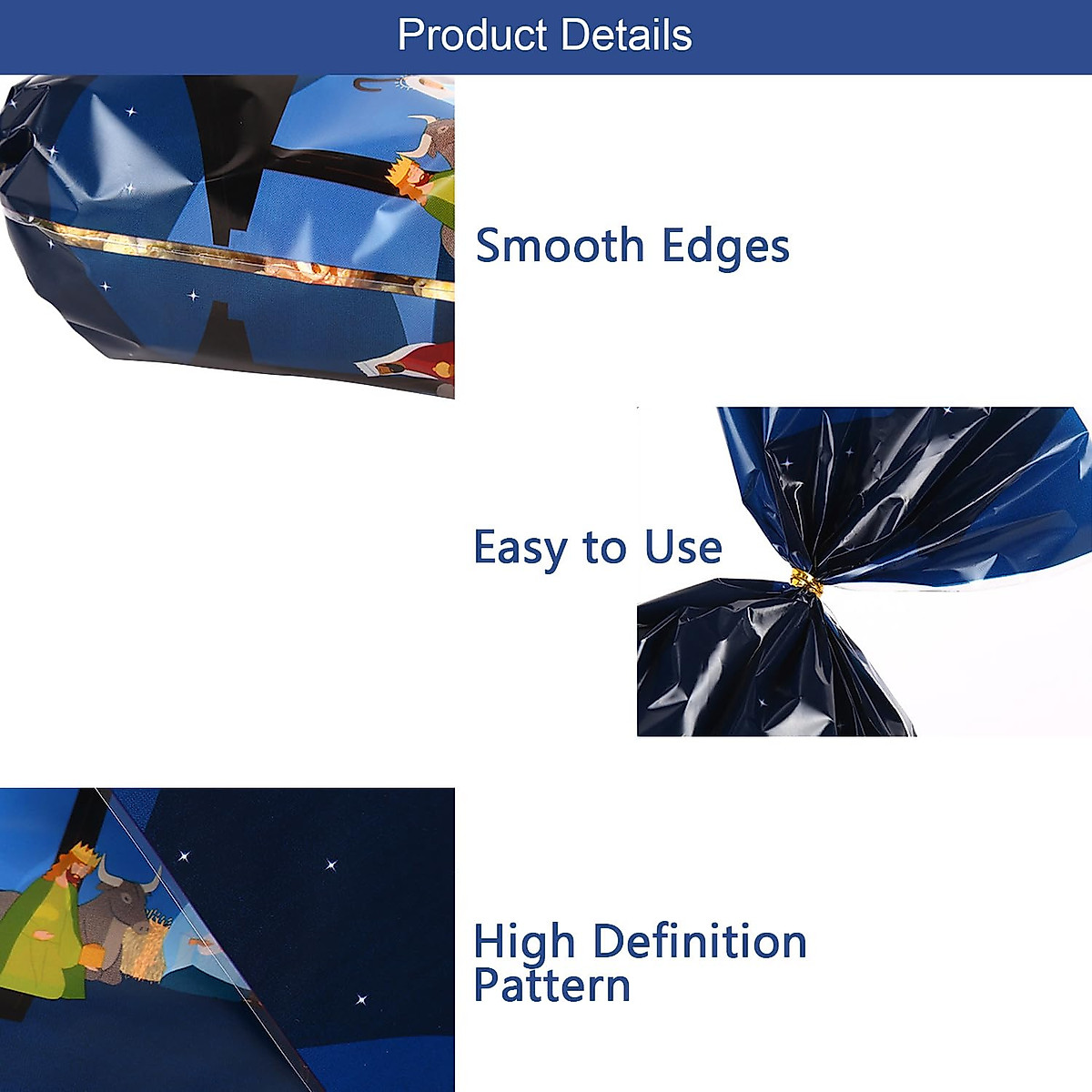 Product Details

Smooth Edges

Easy to Use

High Definition Pattern